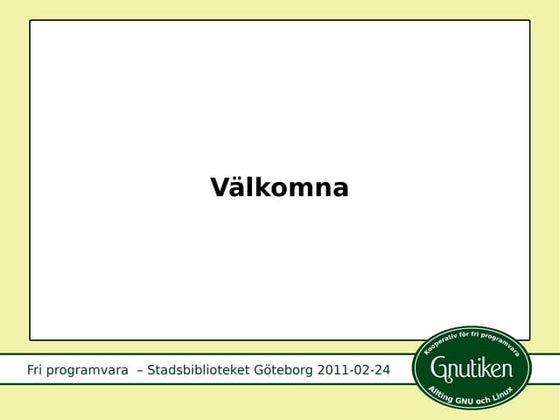 Välkomna

Fri programvara – Stadsbiblioteket Göteborg 2011-02-24

Kooperativ för fri programvara
Gnutiken
Allting GNU och Linux